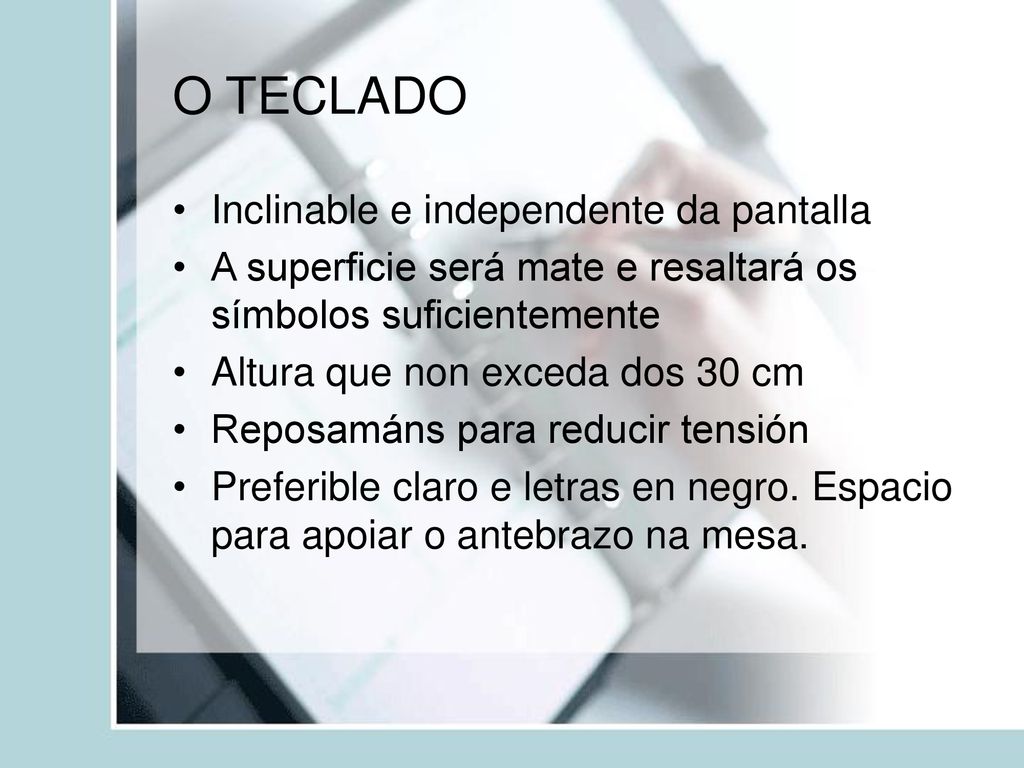 O TECLADO

• Inclinable e independente da pantalla
• A superficie será mate e resaltará os símbolos suficientemente
• Altura que non exceda dos 30 cm
• Reposamáns para reducir tensión
• Preferible claro e letras en negro. Espacio para apoiar o antebrazo na mesa.